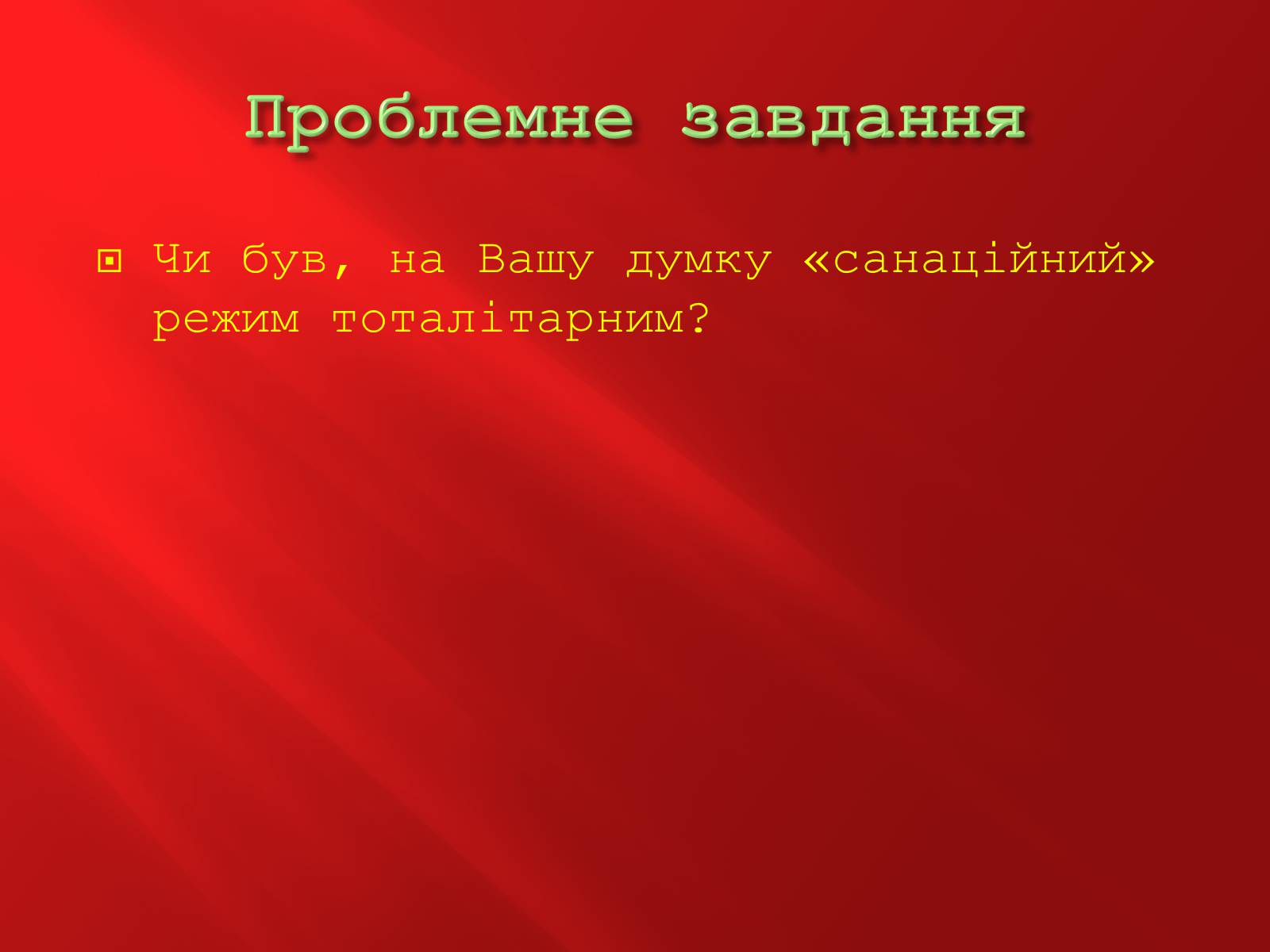 Проблемне завдання

Чи був, на Вашу думку «санаційний» режим тоталітарним?